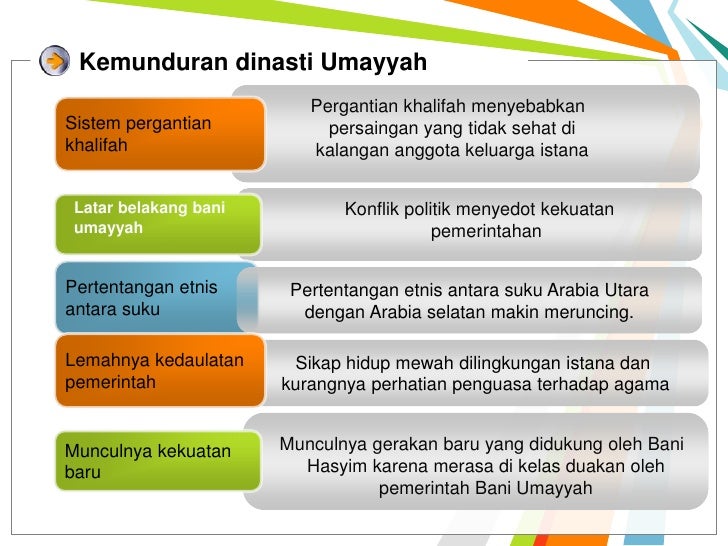 Kemunduran dinasti Umayyah

Sistem pergantian khalifah

Pergantian khalifah menyebabkan persaingan yang tidak sehat di kalangan anggota keluarga istana

Latar belakang bani umayyah

Konflik politik menyedot kekuatan pemerintahan

Pertentangan etnis antara suku

Pertentangan etnis antara suku Arabia Utara dengan Arabia selatan makin meruncing.

Lemahnya kedaulatan pemerintah

Sikap hidup mewah dilingkungan istana dan kurangnya perhatian penguasa terhadap agama

Munculnya kekuatan baru

Munculnya gerakan baru yang didukung oleh Bani Hasyim karena merasa di kelas duakan oleh pemerintah Bani Umayyah